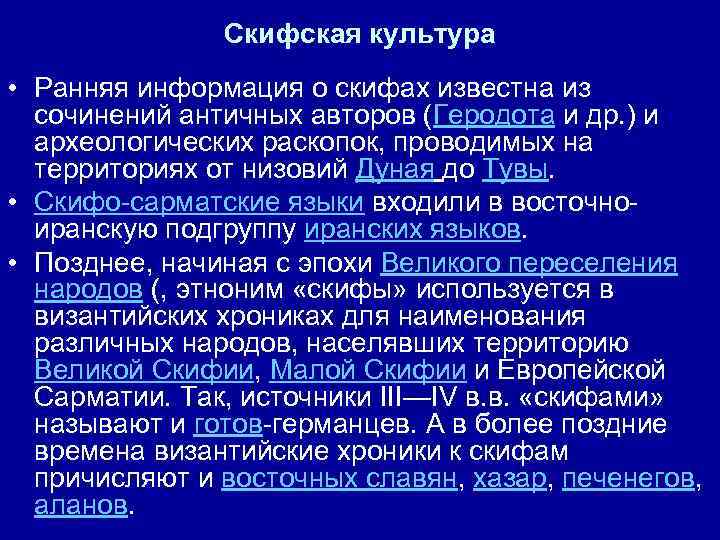 Скифская культура

• Ранняя информация о скифах известна из сочинений античных авторов (Геродота и др.) и археологических раскопок, проводимых на территориях от низовий Дуная до Тувы.

• Скифо-сарматские языки входили в восточно-иранскую подгруппу иранских языков.

• Позднее, начиная с эпохи Великого переселения народов (, этноним «скифы» используется в византийских хрониках для наименования различных народов, населявших территорию Великой Скифии, Малой Скифии и Европейской Сарматии. Так, источники III—IV в.в. «скифами» называют и готов-германцев. А в более поздние времена византийские хроники к скифам причисляют и восточных славян, хазар, печенегов, аланов.